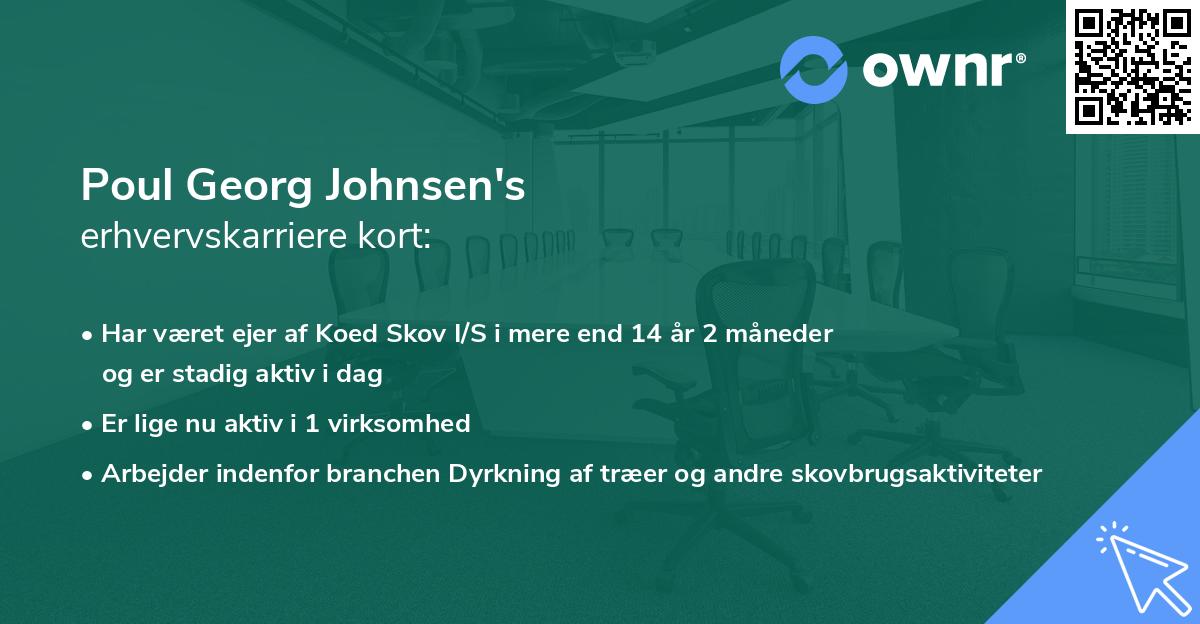 ownr®

Poul Georg Johnsen's
erhvervskarriere kort:

• Har været ejer af Koed Skov I/S i mere end 14 år 2 måneder og er stadig aktiv i dag
• Er lige nu aktiv i 1 virksomhed
• Arbejder indenfor branchen Dyrkning af træer og andre skovbrugsaktiviteter